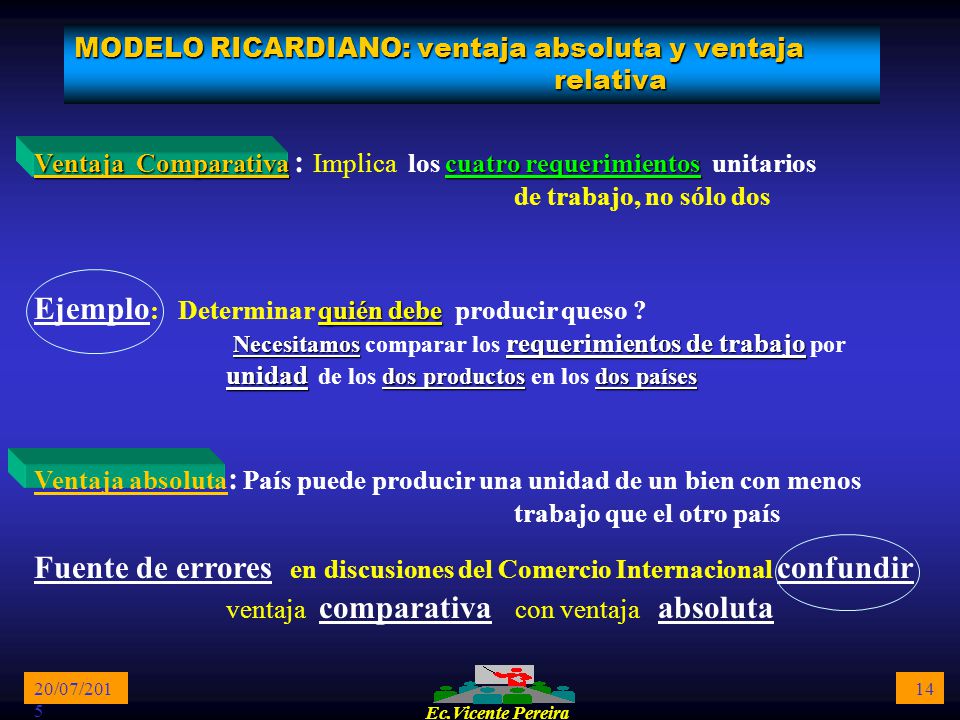 MODELO RICARDIANO: ventaja absoluta y ventaja relativa

Ventaja Comparativa : Implica los cuatro requerimientos unitarios de trabajo, no sólo dos

Ejemplo: Determinar quién debe producir queso ?
Necesitamos comparar los requerimientos de trabajo por unidad de los dos productos en los dos países

Ventaja absoluta: País puede producir una unidad de un bien con menos trabajo que el otro país

Fuente de errores en discusiones del Comercio Internacional confundir ventaja comparativa con ventaja absoluta

20/07/2015

Ec.Vicente Pereira

14